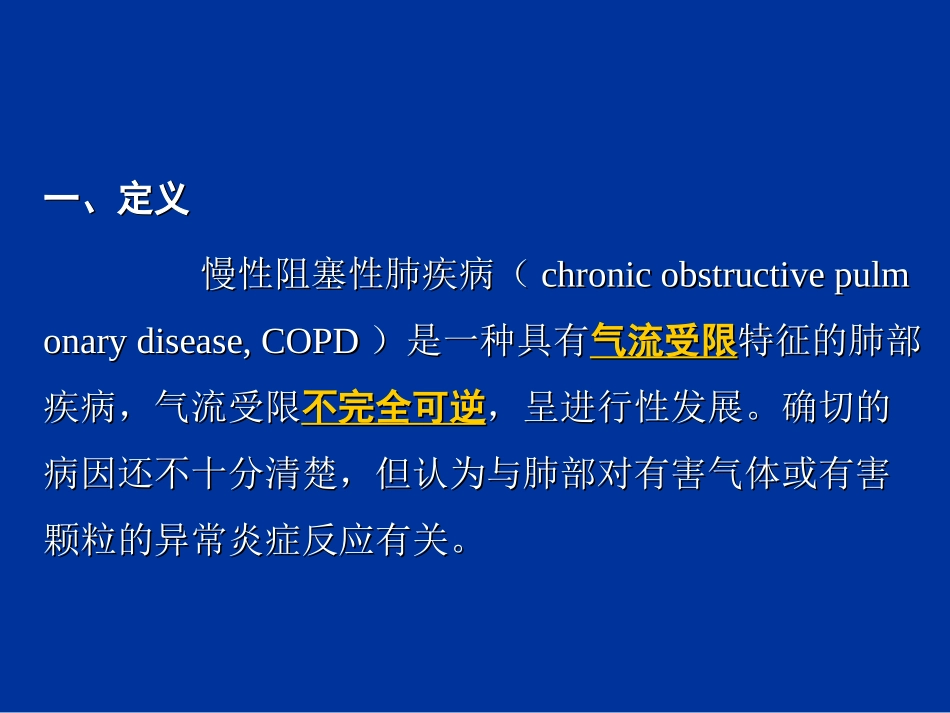 一、定义

慢性阻塞性肺疾病（ chronic obstructive pulmonary disease, COPD ）是一种具有气流受限特征的肺部疾病，气流受限不完全可逆，呈进行性发展。确切的病因还不十分清楚，但认为与肺部对有害气体或有害颗粒的异常炎症反应有关。